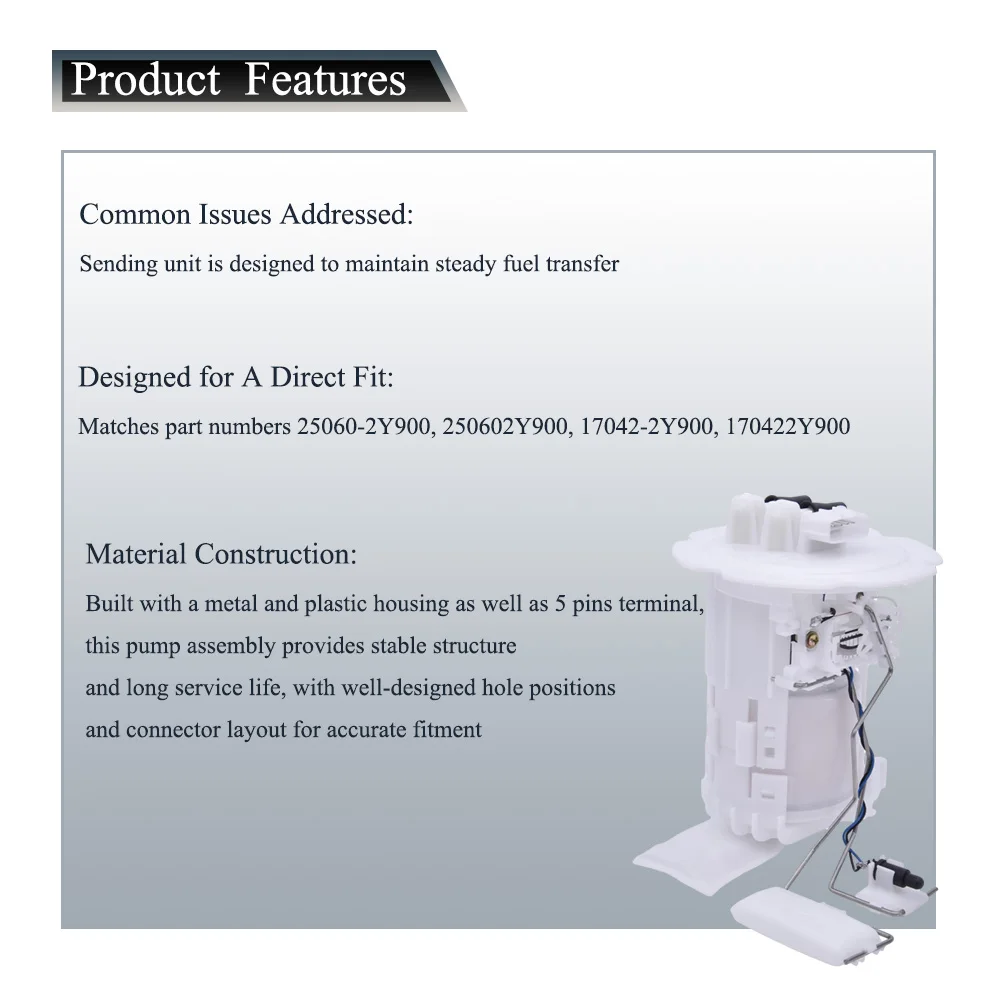 Product Features

Common Issues Addressed:

Sending unit is designed to maintain steady fuel transfer

Designed for A Direct Fit:

Matches part numbers 25060-2Y900, 250602Y900, 17042-2Y900, 170422Y900

Material Construction:

Built with a metal and plastic housing as well as 5 pins terminal, this pump assembly provides stable structure and long service life, with well-designed hole positions and connector layout for accurate fitment